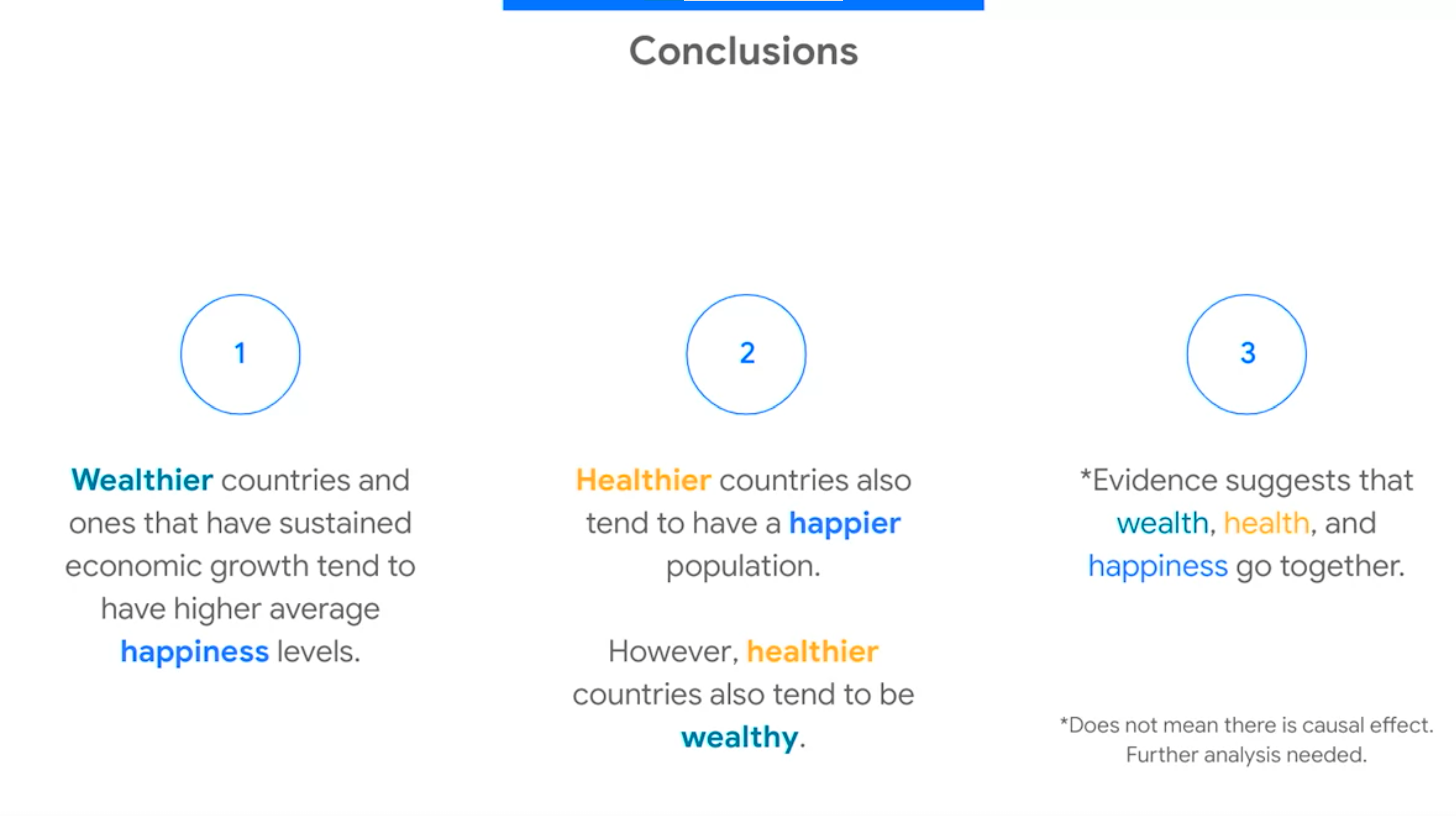 Conclusions

1

Wealthier countries and ones that have sustained economic growth tend to have higher average happiness levels.

2

Healthier countries also tend to have a happier population.

However, healthier countries also tend to be wealthy.

3

*Evidence suggests that wealth, health, and happiness go together.

*Does not mean there is causal effect. Further analysis needed.